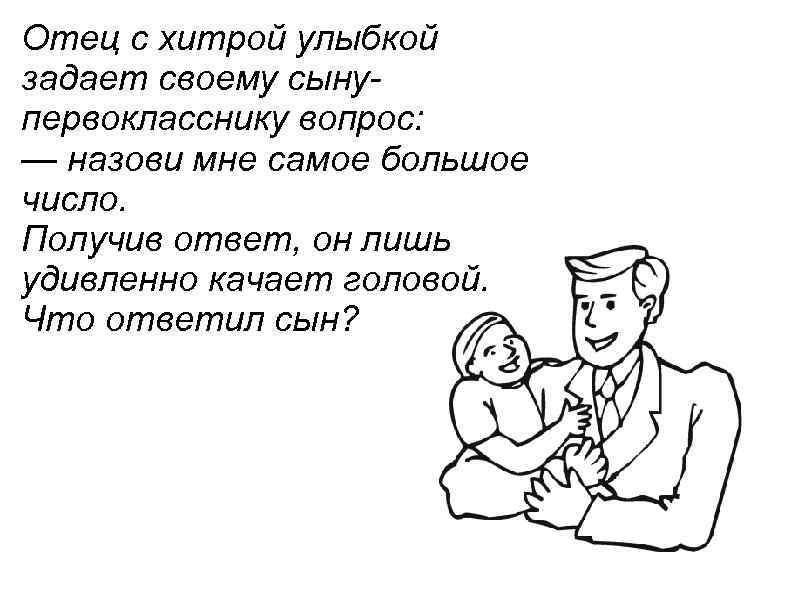 Отец с хитрой улыбкой задает своему сыну-первокласснику вопрос:
— назови мне самое большое число.
Получив ответ, он лишь удивленно качает головой.
Что ответил сын?